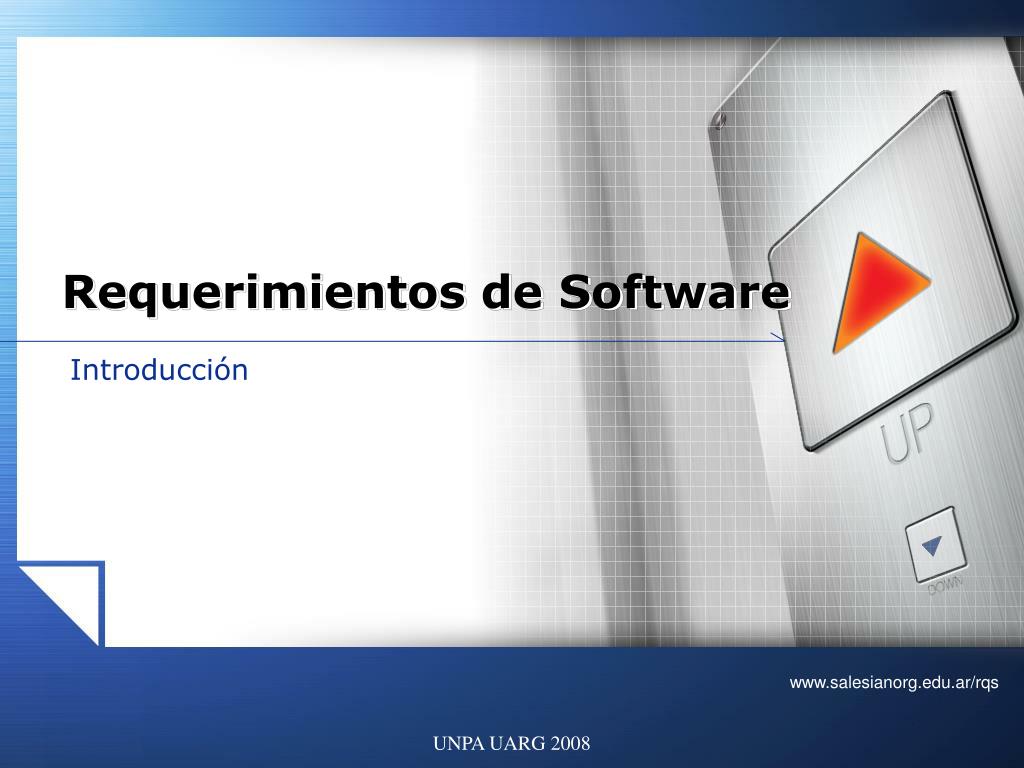 Requerimientos de Software

Introducción

UP

DOWN

www.salesianorg.edu.ar/rqs

UNPA UARG 2008